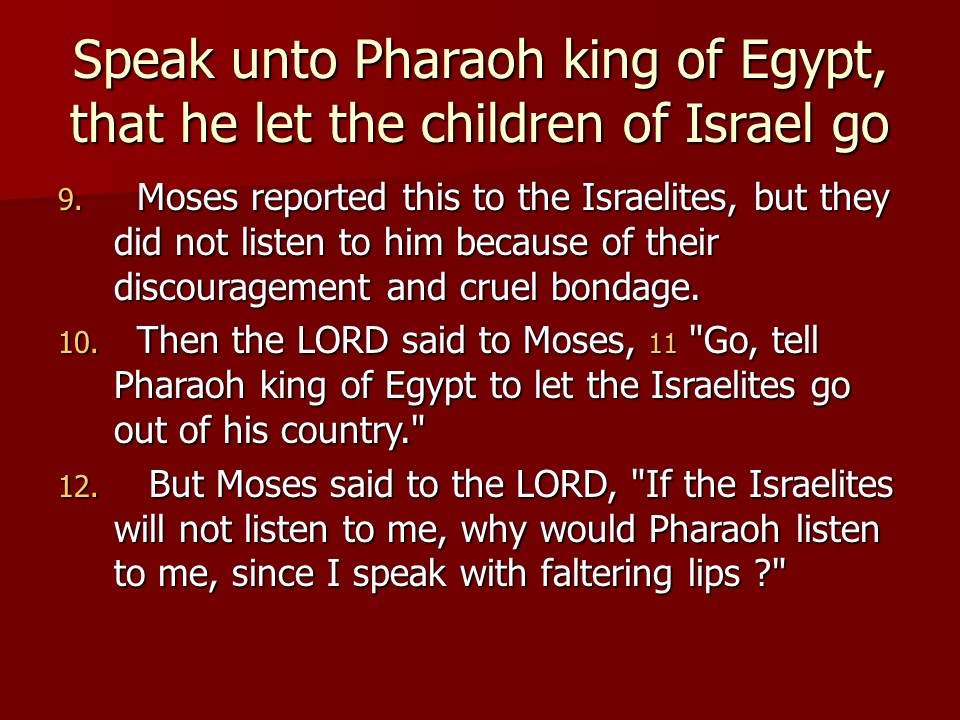 Speak unto Pharaoh king of Egypt, that he let the children of Israel go

9. Moses reported this to the Israelites, but they did not listen to him because of their discouragement and cruel bondage.

10. Then the LORD said to Moses, 11 "Go, tell Pharaoh king of Egypt to let the Israelites go out of his country."

12. But Moses said to the LORD, "If the Israelites will not listen to me, why would Pharaoh listen to me, since I speak with faltering lips ?"